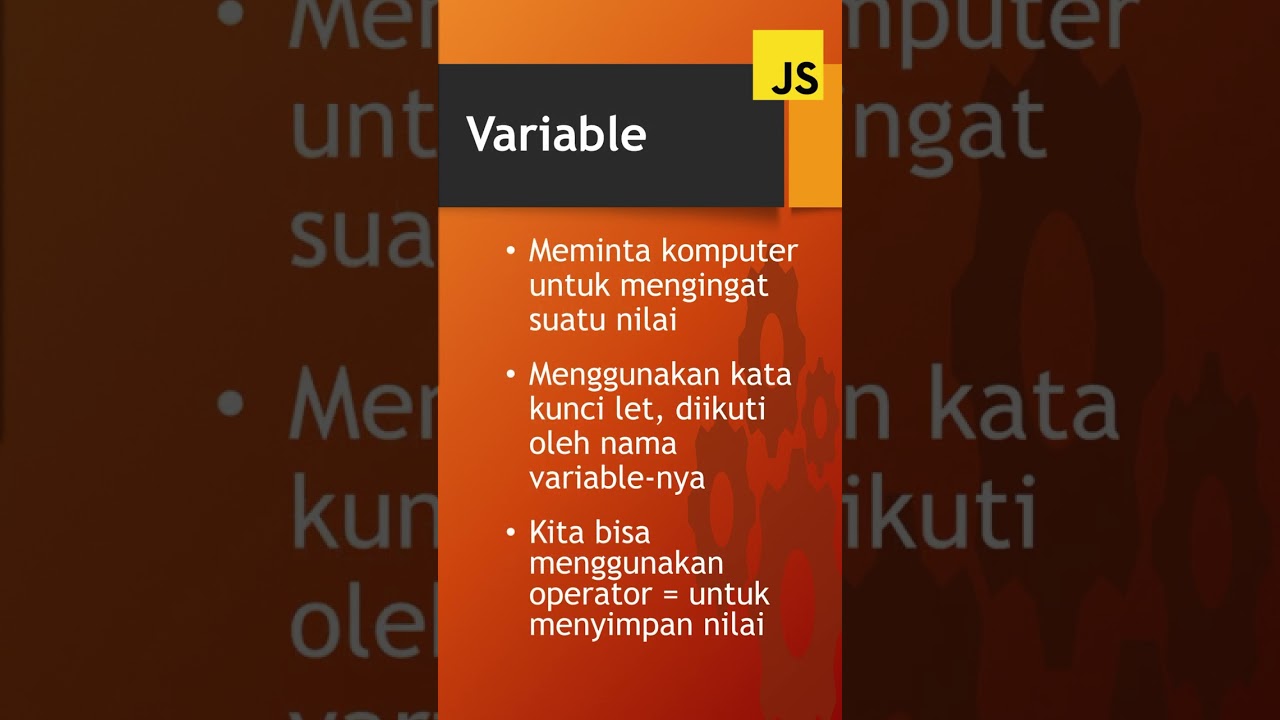 JS

Variable

• Meminta komputer untuk mengingat suatu nilai

• Menggunakan kata kunci let, diikuti oleh nama variable-nya

• Kita bisa menggunakan operator = untuk menyimpan nilai